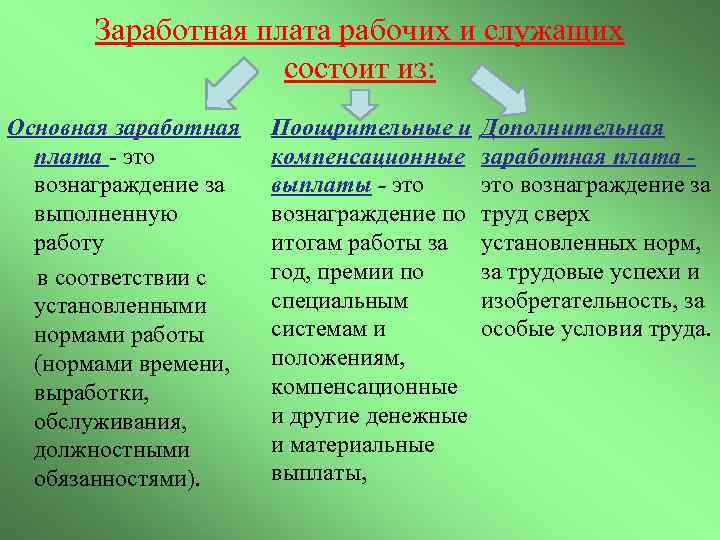 Заработная плата рабочих и служащих состоит из:

Основная заработная плата - это вознаграждение за выполненную работу

в соответствии с установленными нормами работы (нормами времени, выработки, обслуживания, должностными обязанностями).

Поощрительные и компенсационные выплаты - это вознаграждение по итогам работы за год, премии по специальным системам и положениям, компенсационные и другие денежные и материальные выплаты,

Дополнительная заработная плата - это вознаграждение за труд сверх установленных норм, за трудовые успехи и изобретательность, за особые условия труда.